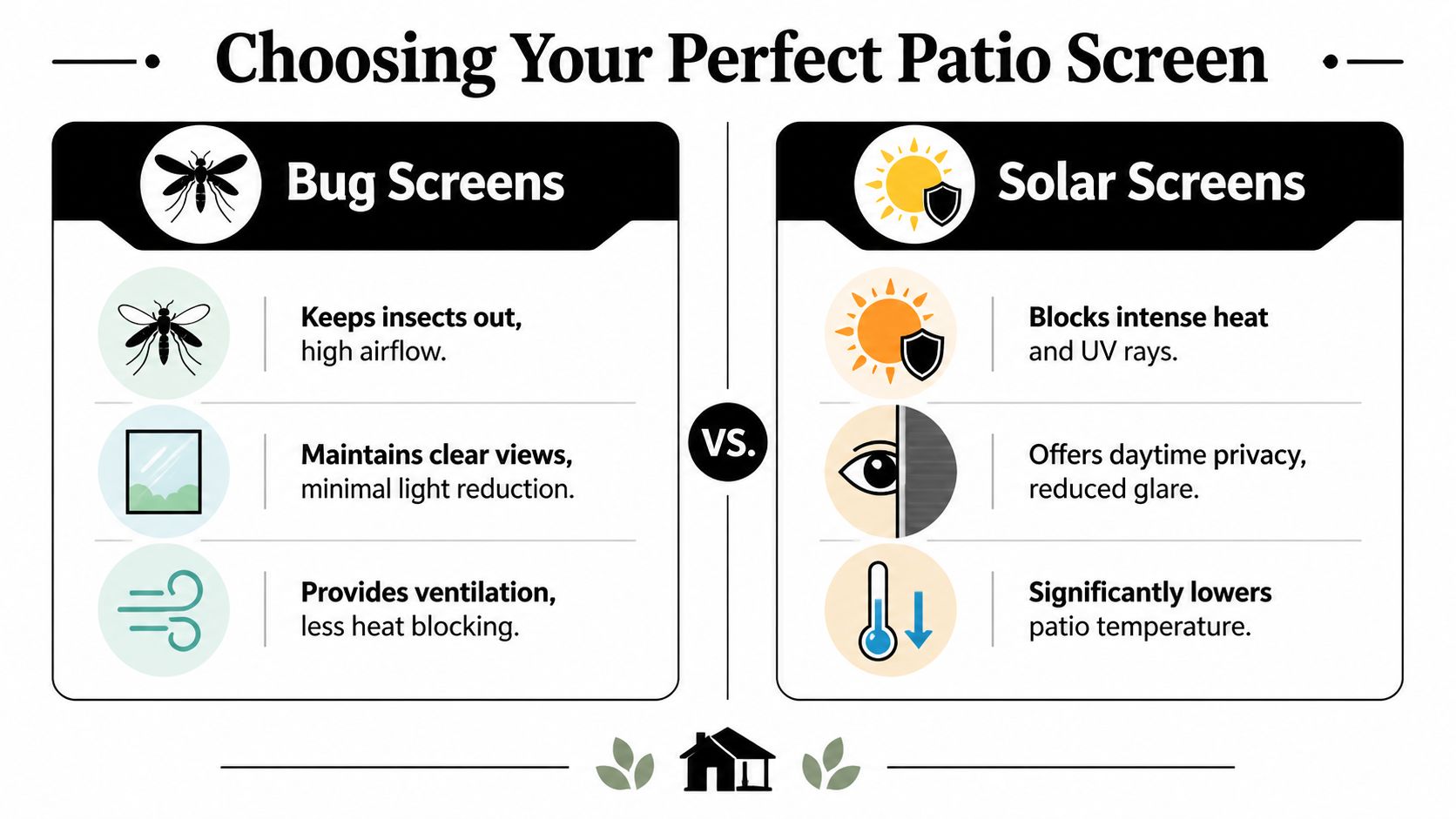 Choosing Your Perfect Patio Screen

Bug Screens

Keeps insects out, high airflow.

Maintains clear views, minimal light reduction.

Provides ventilation, less heat blocking.

VS.

Solar Screens

Blocks intense heat and UV rays.

Offers daytime privacy, reduced glare.

Significantly lowers patio temperature.